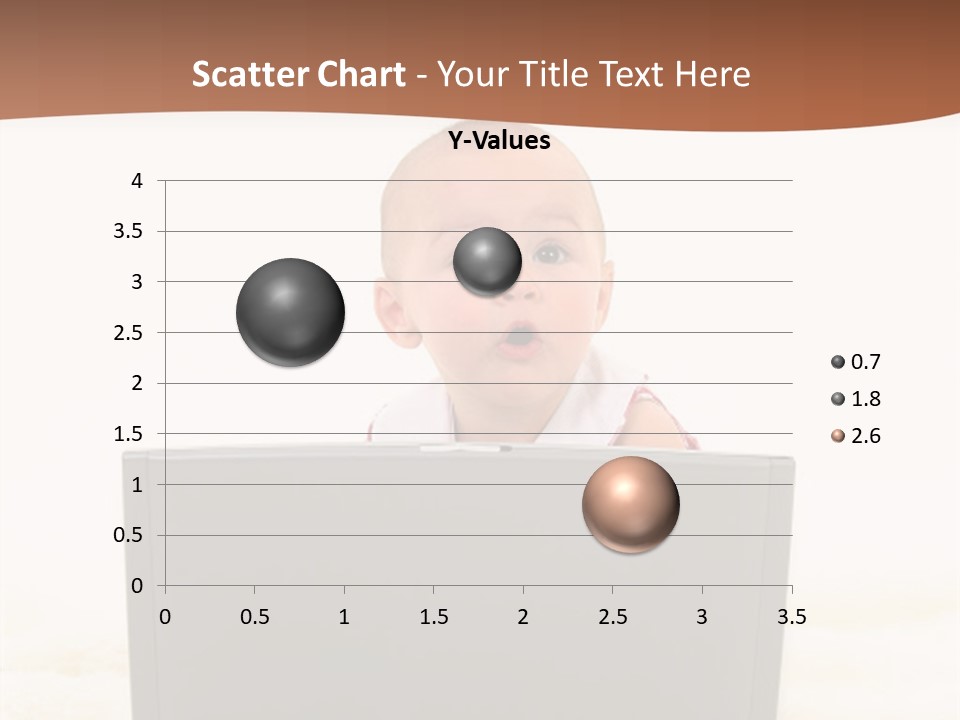 Scatter Chart - Your Title Text Here

Y-Values

4
3.5
3
2.5
2
1.5
1
0.5
0

0 0.5 1 1.5 2 2.5 3 3.5

0.7
1.8
2.6